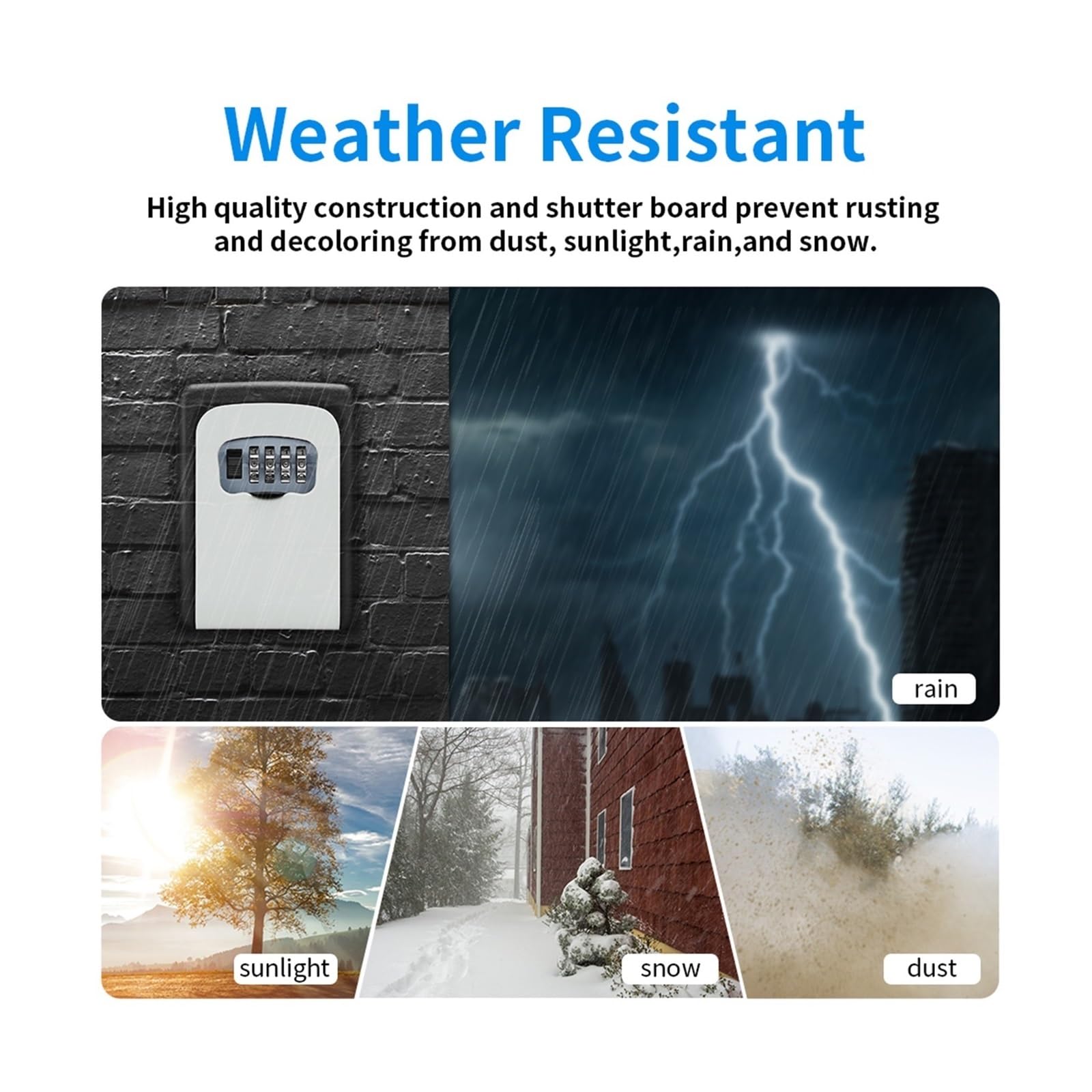 Weather Resistant

High quality construction and shutter board prevent rusting and decoloring from dust, sunlight,rain,and snow.

rain

sunlight

snow

dust